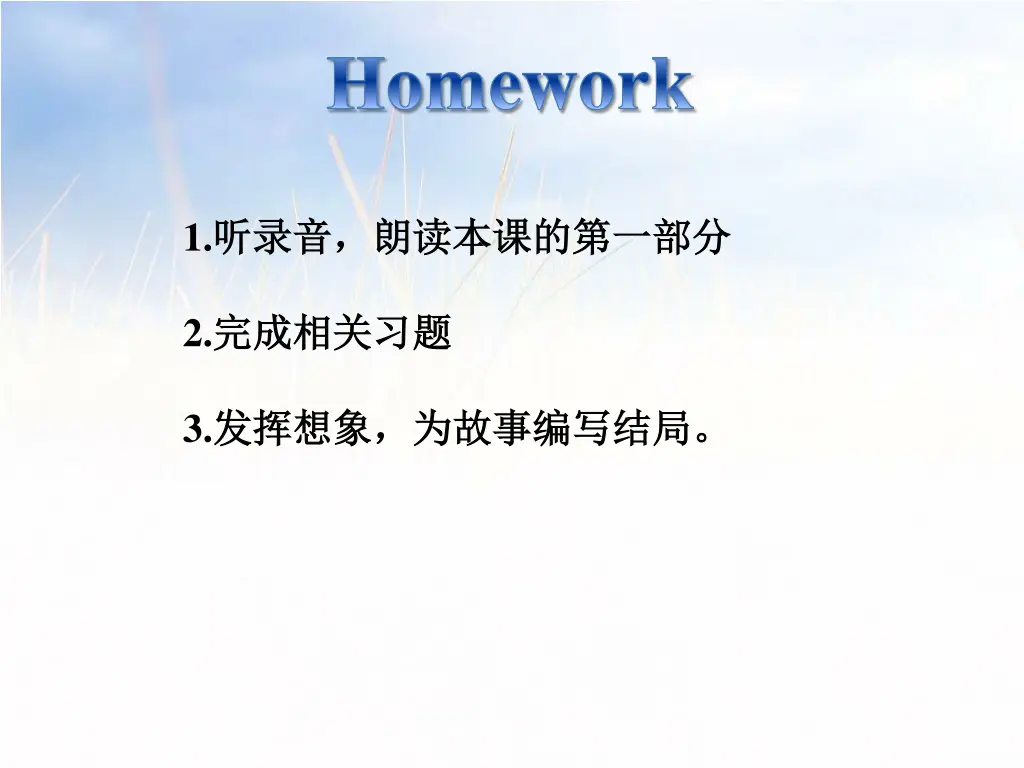 Homework

1.听录音，朗读本课的第一部分

2.完成相关习题

3.发挥想象，为故事编写结局。